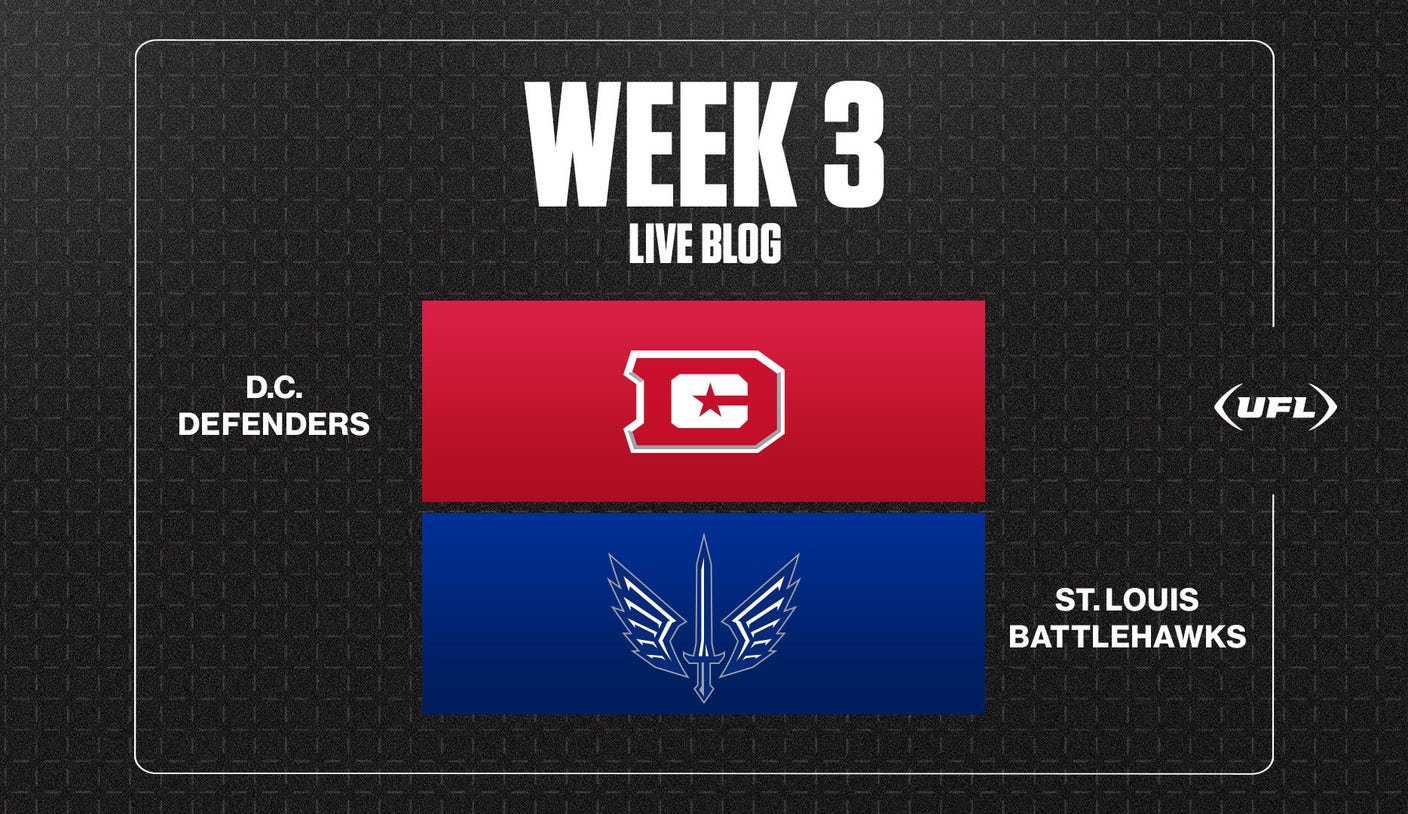 WEEK 3
LIVE BLOG

D.C.
DEFENDERS

UFL

ST. LOUIS
BATTLEHAWKS